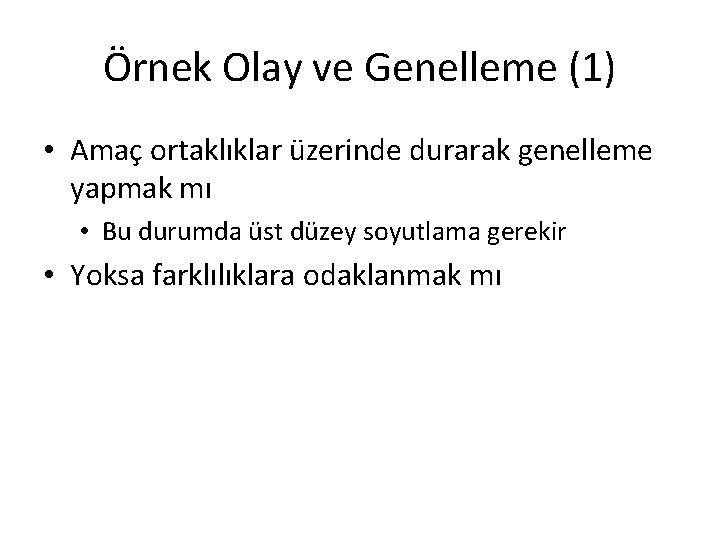 Örnek Olay ve Genelleme (1)

• Amaç ortaklıklar üzerinde durarak genelleme yapmak mı
  • Bu durumda üst düzey soyutlama gerekir
• Yoksa farklılıklara odaklanmak mı